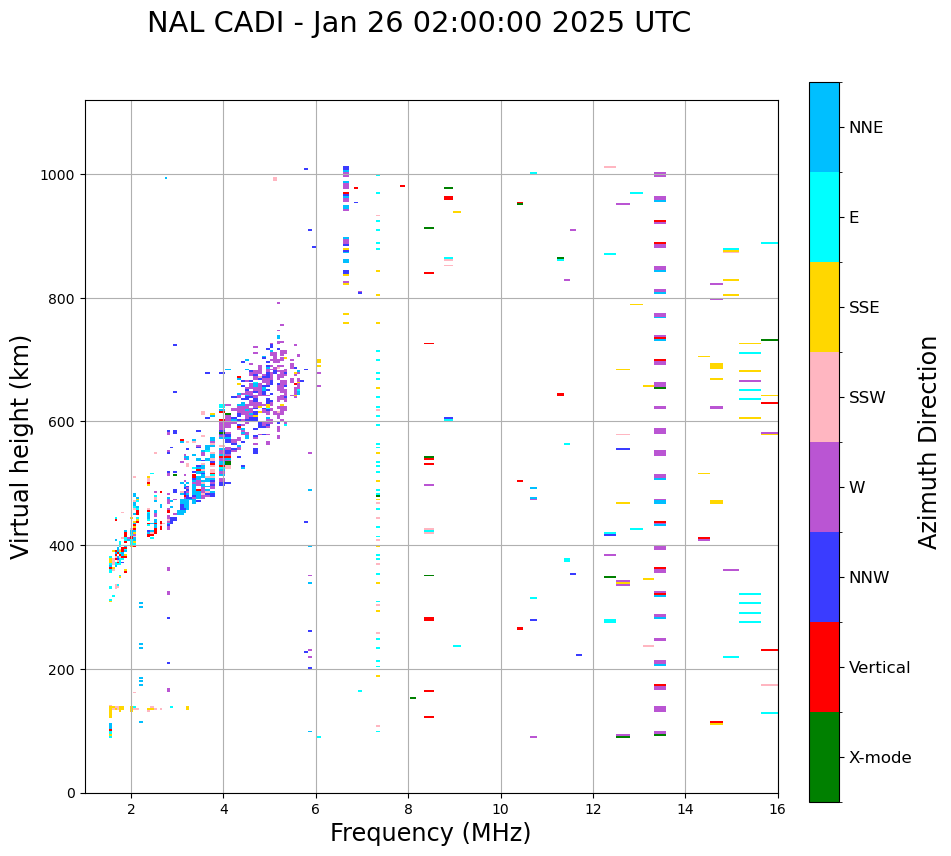 NAL CADI - Jan 26 02:00:00 2025 UTC

Virtual height (km)

1000
800
600
400
200
0

2
4
6
8
10
12
14
16

Frequency (MHz)

NNE
E
SSE
SSW
W
NNW
Vertical
X-mode

Azimuth Direction